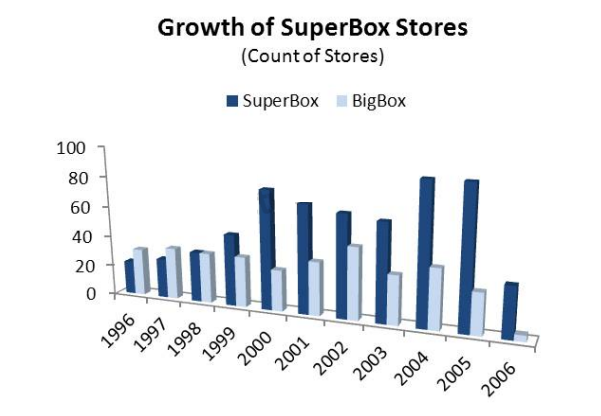 Growth of SuperBox Stores
(Count of Stores)

SuperBox BigBox

100
80
60
40
20
0

1996 1997 1998 1999 2000 2001 2002 2003 2004 2005 2006